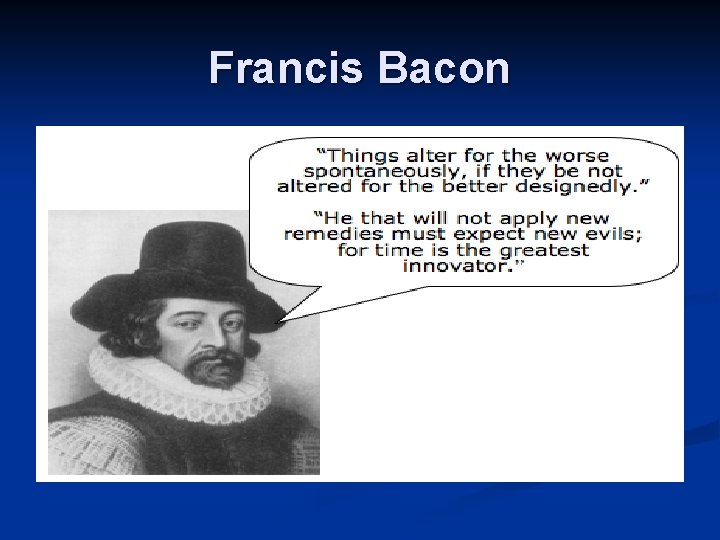 Francis Bacon

“Things alter for the worse spontaneously, if they be not altered for the better designedly.”

“He that will not apply new remedies must expect new evils; for time is the greatest innovator.”